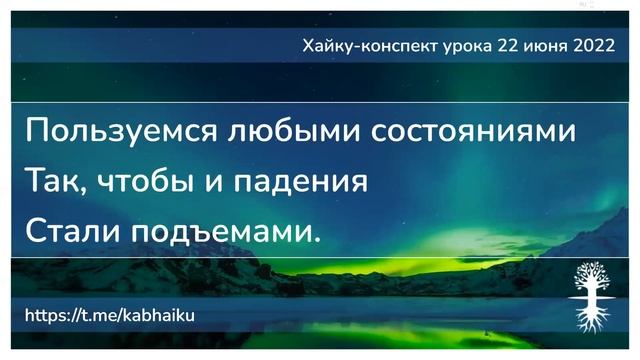 Хайку-конспект урока 22 июня 2022

Пользуемся любыми состояниями
Так, чтобы и падения
Стали подъемами.

https://t.me/kabhaiku